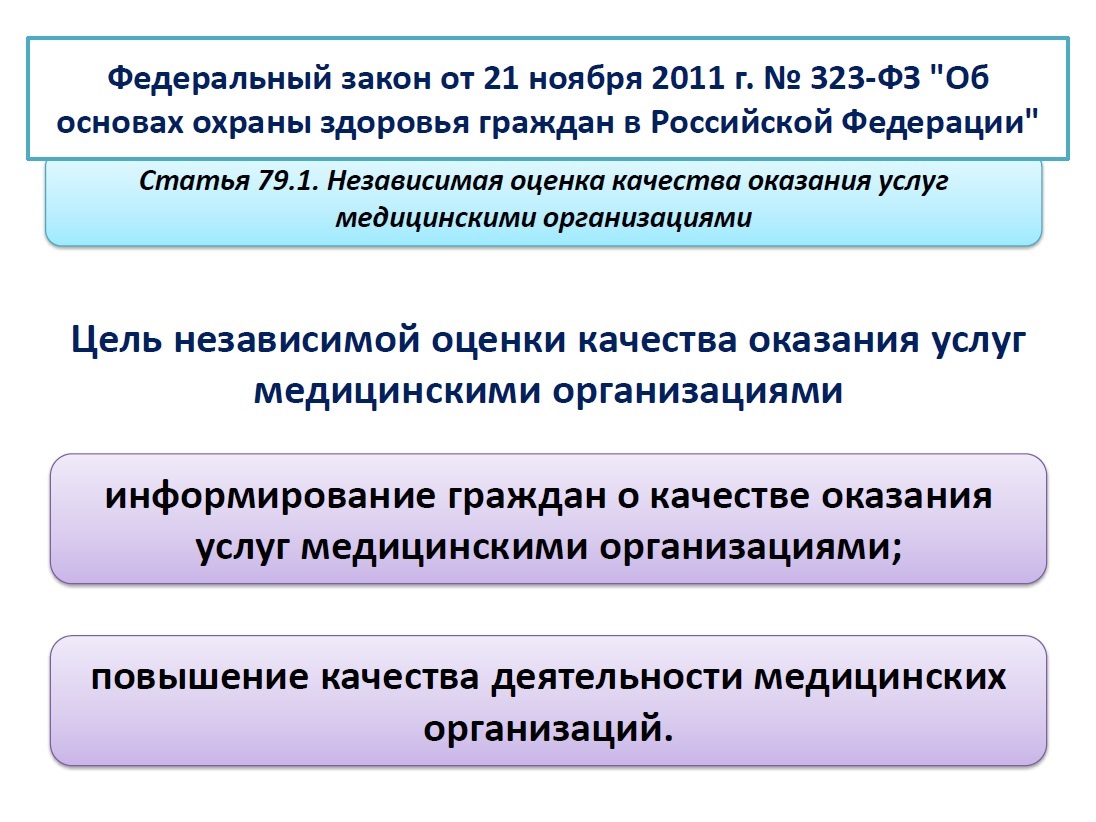 Федеральный закон от 21 ноября 2011 г. № 323-ФЗ "Об основах охраны здоровья граждан в Российской Федерации"

Статья 79.1. Независимая оценка качества оказания услуг медицинскими организациями

Цель независимой оценки качества оказания услуг медицинскими организациями

информирование граждан о качестве оказания услуг медицинскими организациями;

повышение качества деятельности медицинских организаций.